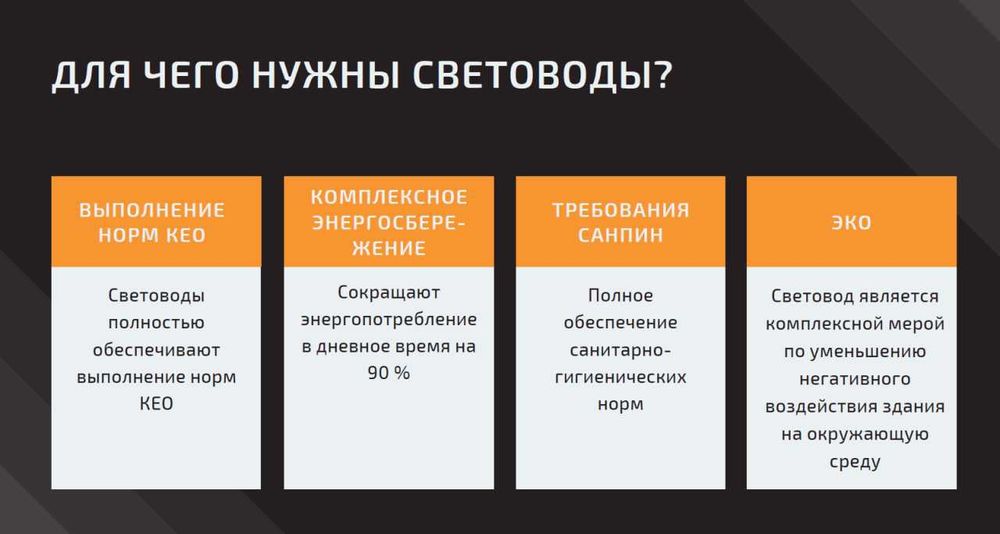 ДЛЯ ЧЕГО НУЖНЫ СВЕТОВОДЫ?

ВЫПОЛНЕНИЕ НОРМ КЕО

Световоды полностью обеспечивают выполнение норм КЕО

КОМПЛЕКСНОЕ ЭНЕРГОСБЕРЕЖЕНИЕ

Сокращают энергопотребление в дневное время на 90 %

ТРЕБОВАНИЯ САНПИН

Полное обеспечение санитарно-гигиенических норм

ЭКО

Световод является комплексной мерой по уменьшению негативного воздействия здания на окружающую среду